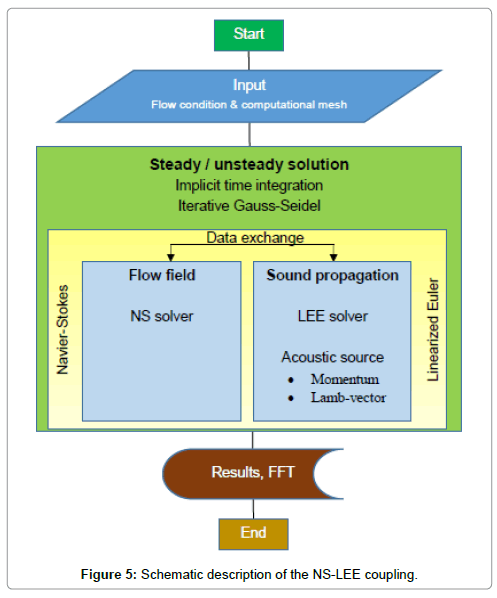 Start

Input
Flow condition & computational mesh

Steady / unsteady solution
Implicit time integration
Iterative Gauss-Seidel

Data exchange

Navier-Stokes

Flow field

NS solver

Sound propagation

LEE solver

Acoustic source
• Momentum
• Lamb-vector

Linearized Euler

Results, FFT

End

Figure 5: Schematic description of the NS-LEE coupling.